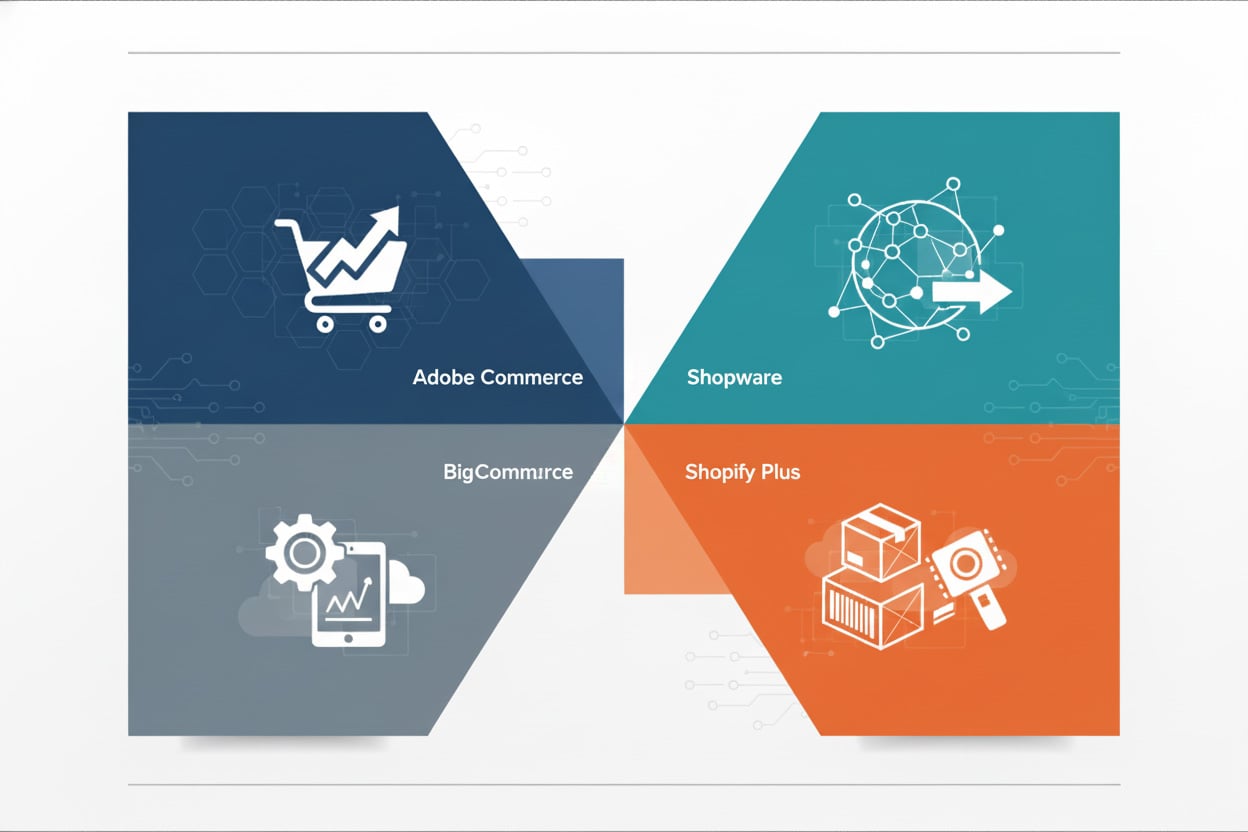 Adobe Commerce

Shopware

BigCommırce

Shopify Plus